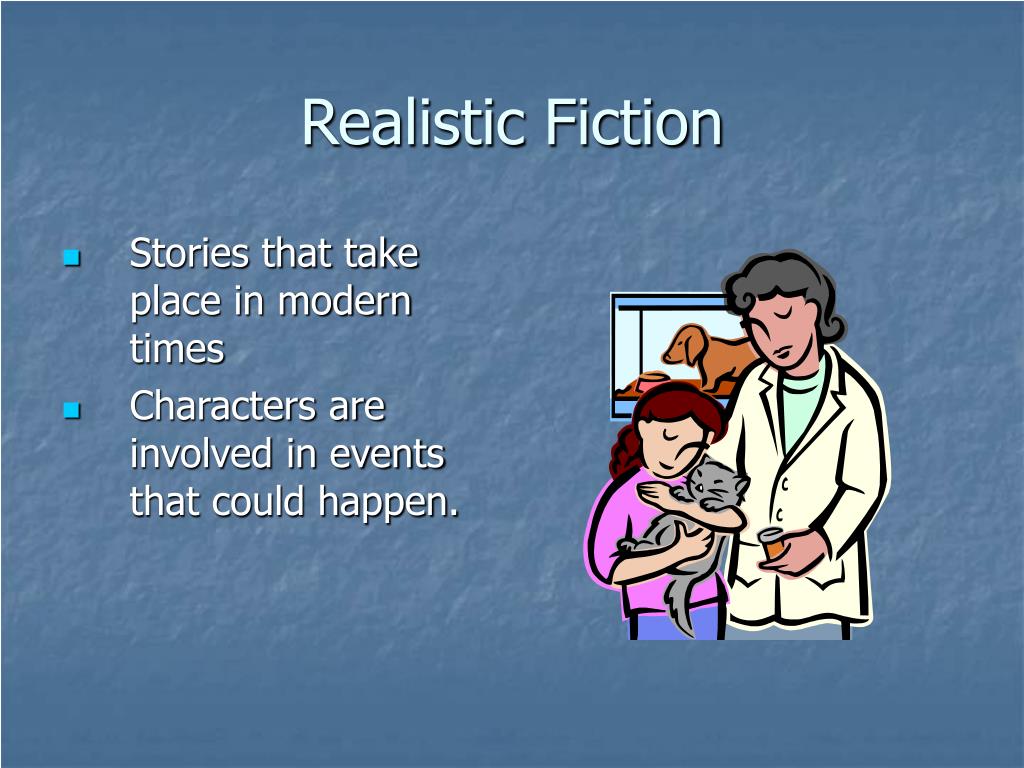 Realistic Fiction

- Stories that take place in modern times
- Characters are involved in events that could happen.